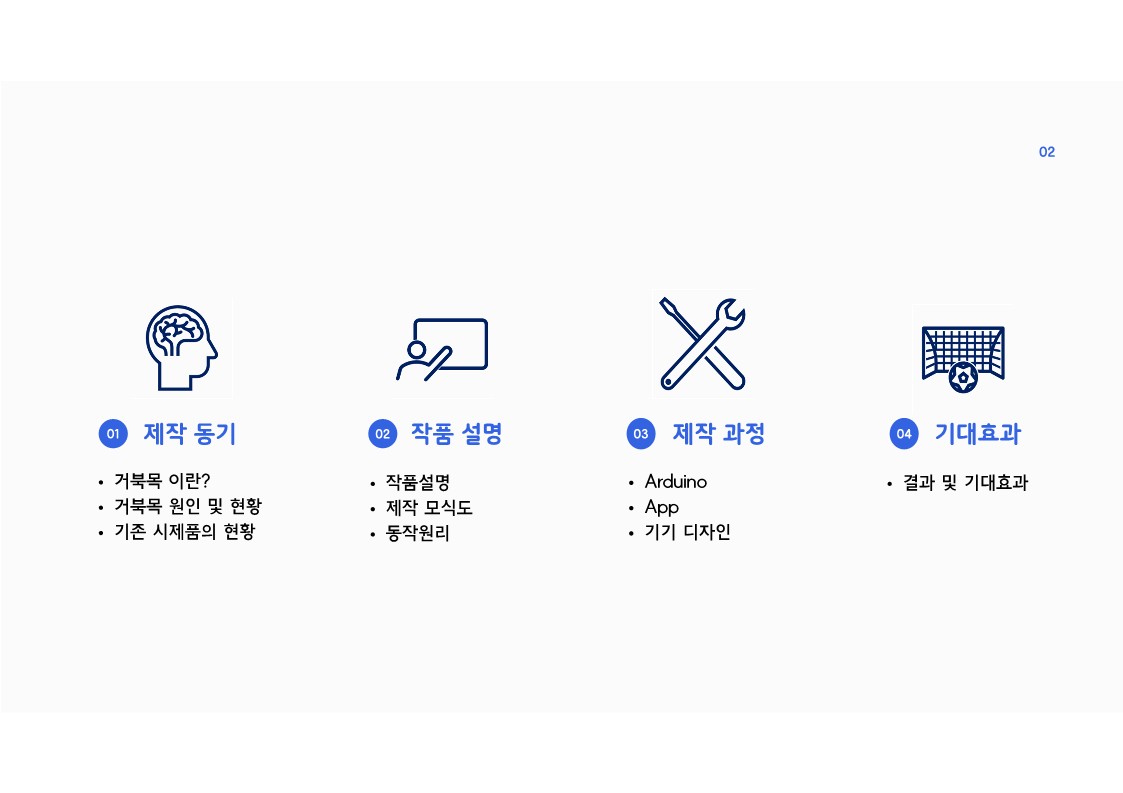 02

01 제작 동기

• 거북목 이란?
• 거북목 원인 및 현황
• 기존 시제품의 현황

02 작품 설명

• 작품설명
• 제작 모식도
• 동작원리

03 제작 과정

• Arduino
• App
• 기기 디자인

04 기대효과

• 결과 및 기대효과